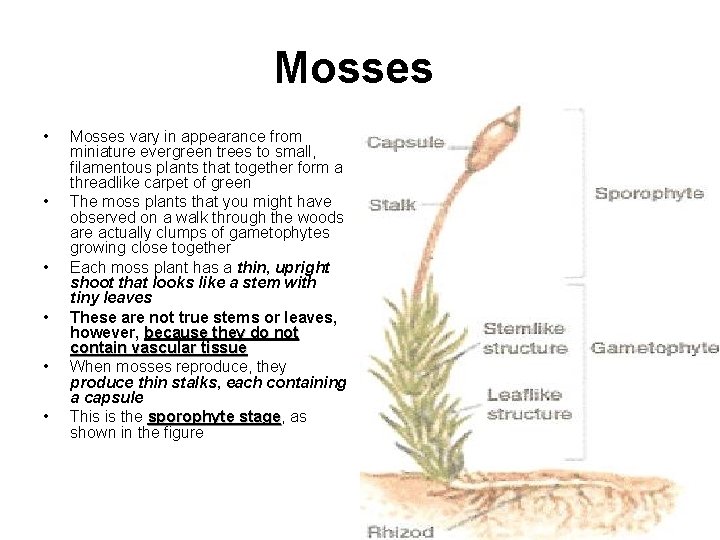 Mosses

• Mosses vary in appearance from miniature evergreen trees to small, filamentous plants that together form a threadlike carpet of green
• The moss plants that you might have observed on a walk through the woods are actually clumps of gametophytes growing close together
• Each moss plant has a thin, upright shoot that looks like a stem with tiny leaves
• These are not true stems or leaves, however, because they do not contain vascular tissue
• When mosses reproduce, they produce thin stalks, each containing a capsule
• This is the sporophyte stage, as shown in the figure

Capsule
Stalk
Sporophyte
Stemlike structure
Gametophyte
Leaflike structure
Rhizod